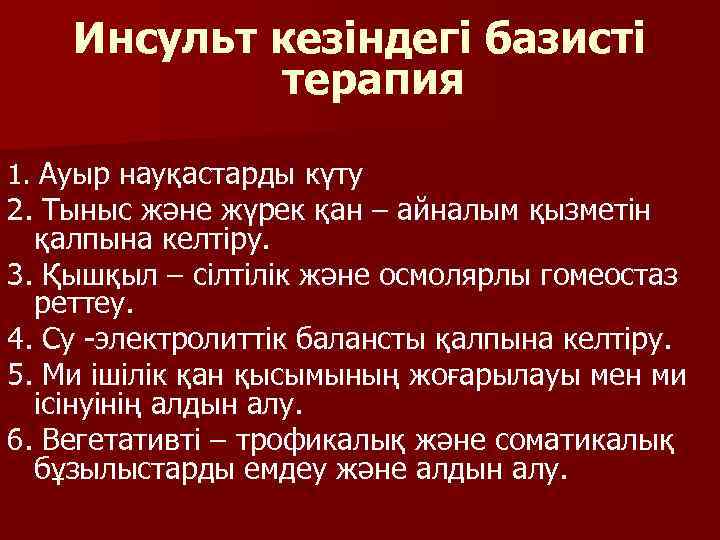 Инсульт кезіндегі базисті терапия

1. Ауыр науқастарды күту
2. Тыныс және жүрек қан – айналым қызметін қалпына келтіру.
3. Қышқыл – сілтілік және осмолярлы гомеостаз реттеу.
4. Су -электролиттік балансты қалпына келтіру.
5. Ми ішілік қан қысымының жоғарылауы мен ми ісінуінің алдын алу.
6. Вегетативті – трофикалық және соматикалық бұзылыстарды емдеу және алдын алу.